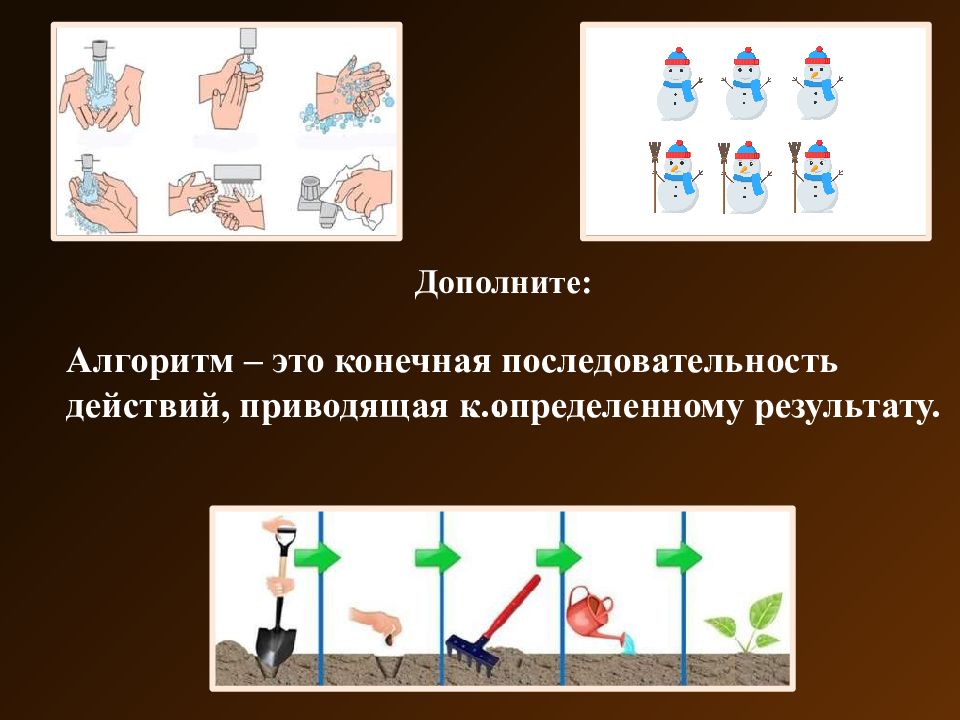 Дополните:

Алгоритм – это конечная последовательность действий, приводящая к.определенному результату.